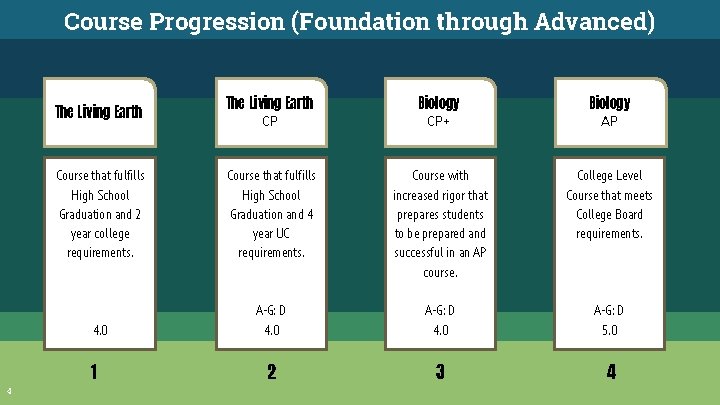 Course Progression (Foundation through Advanced)

The Living Earth

Course that fulfills High School Graduation and 2 year college requirements.

4.0

1

The Living Earth
CP

Course that fulfills High School Graduation and 4 year UC requirements.

A-G: D
4.0

2

Biology
CP+

Course with increased rigor that prepares students to be prepared and successful in an AP course.

A-G: D
4.0

3

Biology
AP

College Level Course that meets College Board requirements.

A-G: D
5.0

4

4